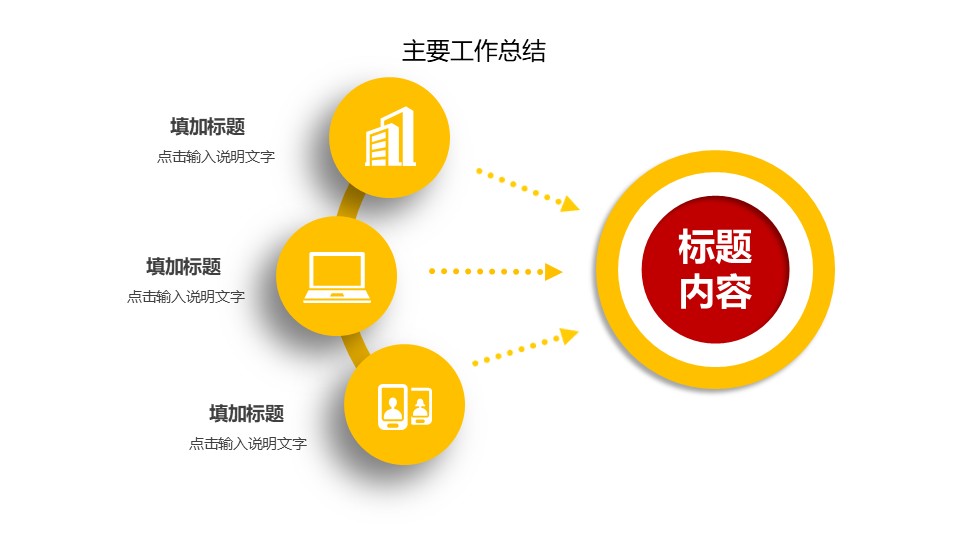 主要工作总结

填加标题
点击输入说明文字

填加标题
点击输入说明文字

填加标题
点击输入说明文字

标题内容